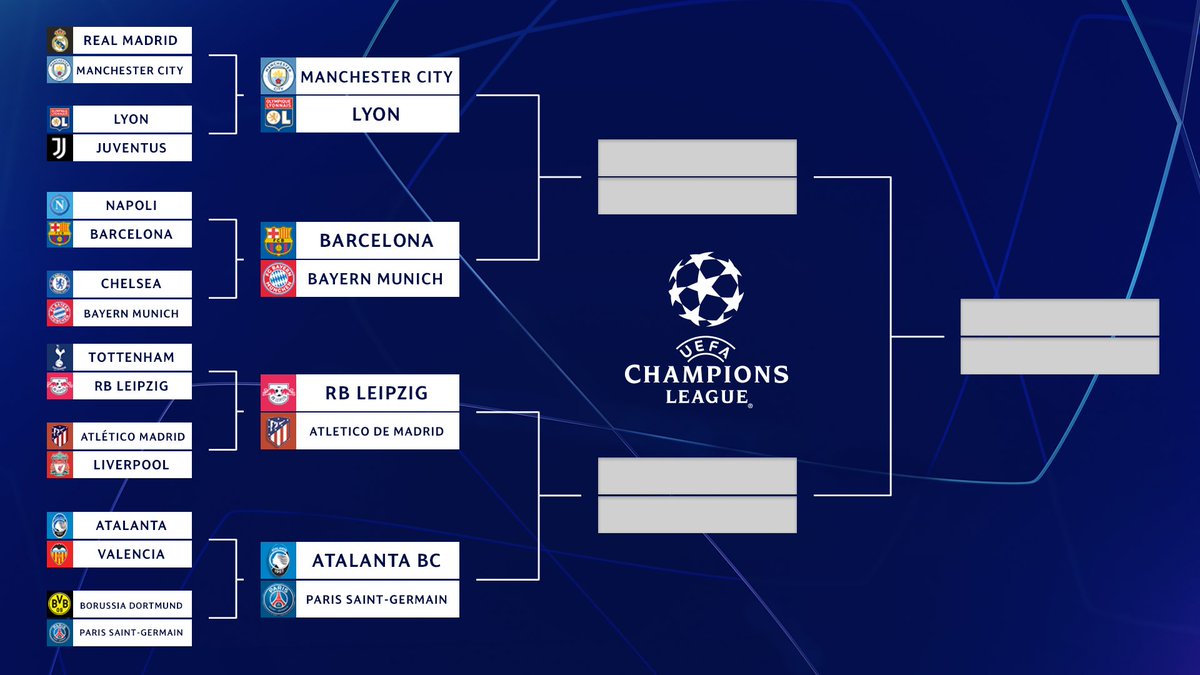 REAL MADRID
MANCHESTER CITY
LYON
JUVENTUS
NAPOLI
BARCELONA
CHELSEA
BAYERN MUNICH
TOTTENHAM
RB LEIPZIG
ATLÉTICO MADRID
LIVERPOOL
ATALANTA
VALENCIA
BORUSSIA DORTMUND
PARIS SAINT-GERMAIN

MANCHESTER CITY
LYON
BARCELONA
BAYERN MUNICH
RB LEIPZIG
ATLETICO DE MADRID
ATALANTA BC
PARIS SAINT-GERMAIN

UEFA
CHAMPIONS
LEAGUE